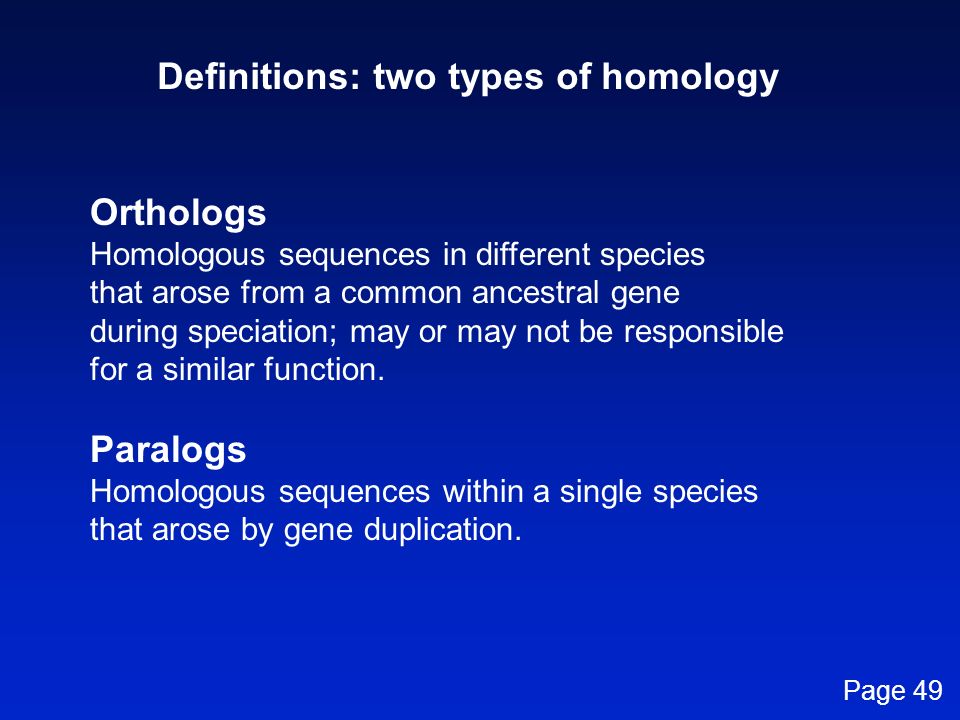 Definitions: two types of homology

Orthologs
Homologous sequences in different species that arose from a common ancestral gene during speciation; may or may not be responsible for a similar function.

Paralogs
Homologous sequences within a single species that arose by gene duplication.

Page 49